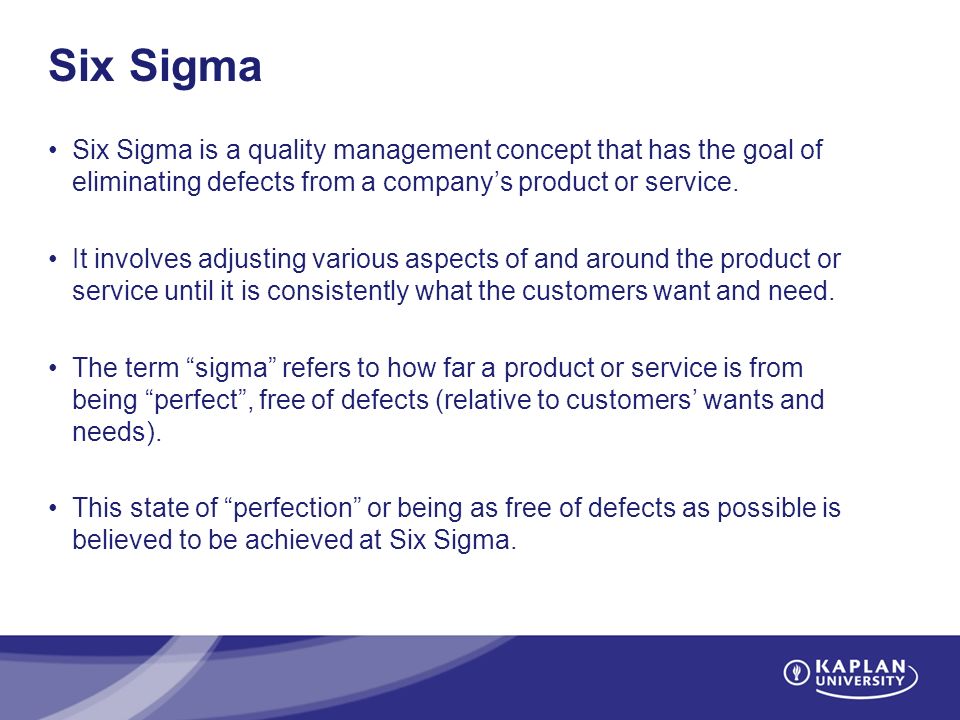 Six Sigma

• Six Sigma is a quality management concept that has the goal of eliminating defects from a company’s product or service.

• It involves adjusting various aspects of and around the product or service until it is consistently what the customers want and need.

• The term “sigma” refers to how far a product or service is from being “perfect”, free of defects (relative to customers’ wants and needs).

• This state of “perfection” or being as free of defects as possible is believed to be achieved at Six Sigma.

KAPLAN UNIVERSITY